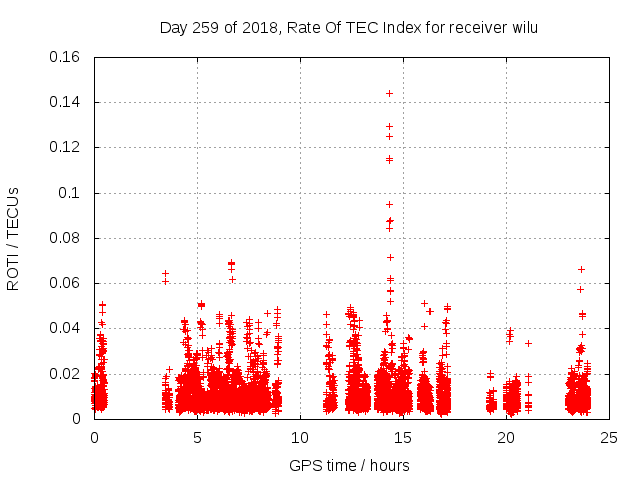 Day 259 of 2018, Rate Of TEC Index for receiver wilu

ROTI / TECUs

0.16
0.14
0.12
0.1
0.08
0.06
0.04
0.02
0

0
5
10
15
20
25

GPS time / hours